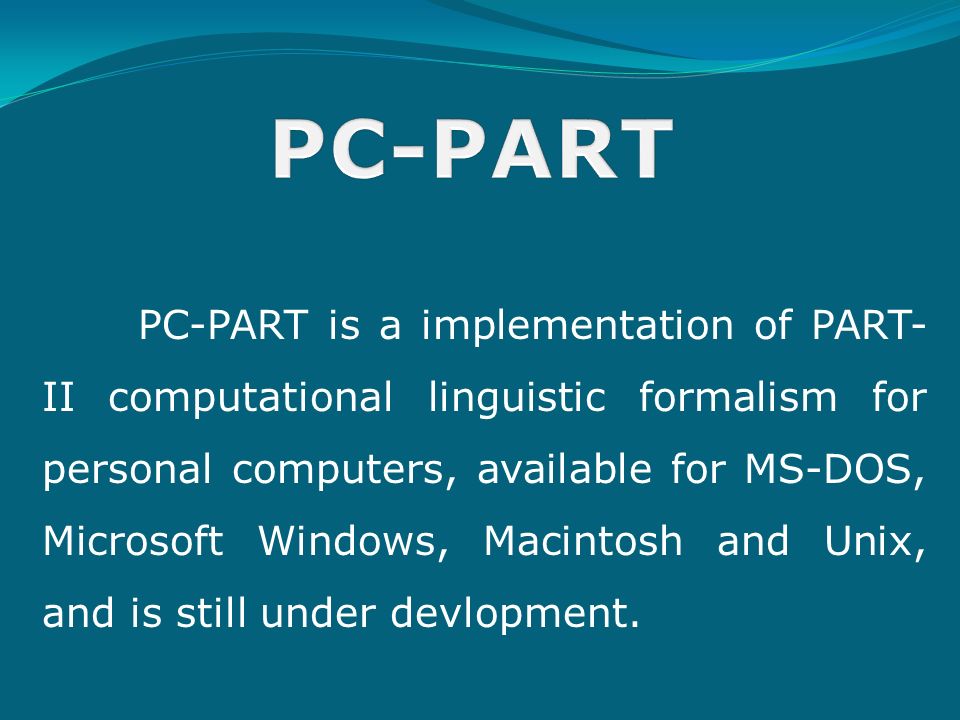 PC-PART

PC-PART is a implementation of PART-II computational linguistic formalism for personal computers, available for MS-DOS, Microsoft Windows, Macintosh and Unix, and is still under devlopment.